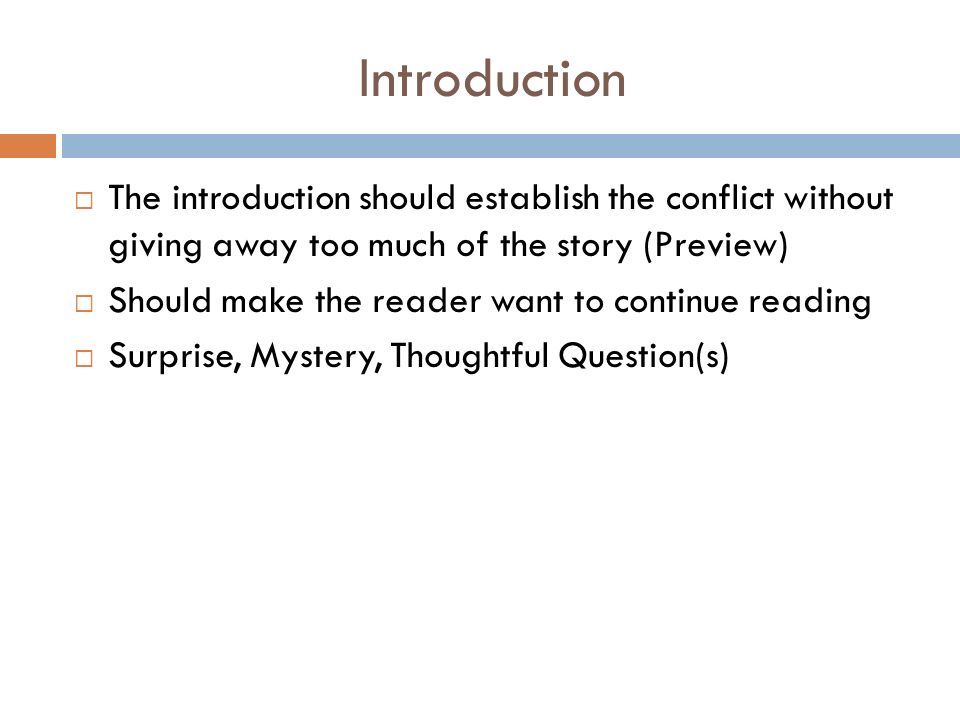 Introduction

□ The introduction should establish the conflict without giving away too much of the story (Preview)
□ Should make the reader want to continue reading
□ Surprise, Mystery, Thoughtful Question(s)